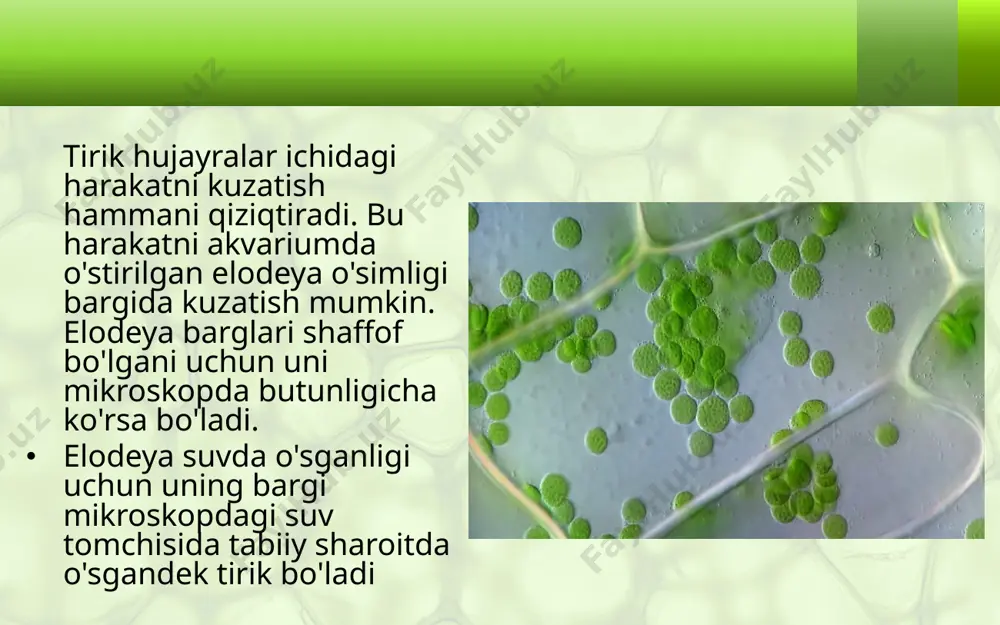 Tirik hujayralar ichidagi harakatni kuzatish hammani qiziqtiradi. Bu harakatni akvariumda o'stirilgan elodeya o'simligi bargida kuzatish mumkin. Elodeya barglari shaffof bo'lgani uchun uni mikroskopda butunligicha ko'rsa bo'ladi.

• Elodeya suvda o'sganligi uchun uning bargi mikroskopdagi suv tomchisida tabiiy sharoitda o'sgandek tirik bo'ladi

FaylHub.uz